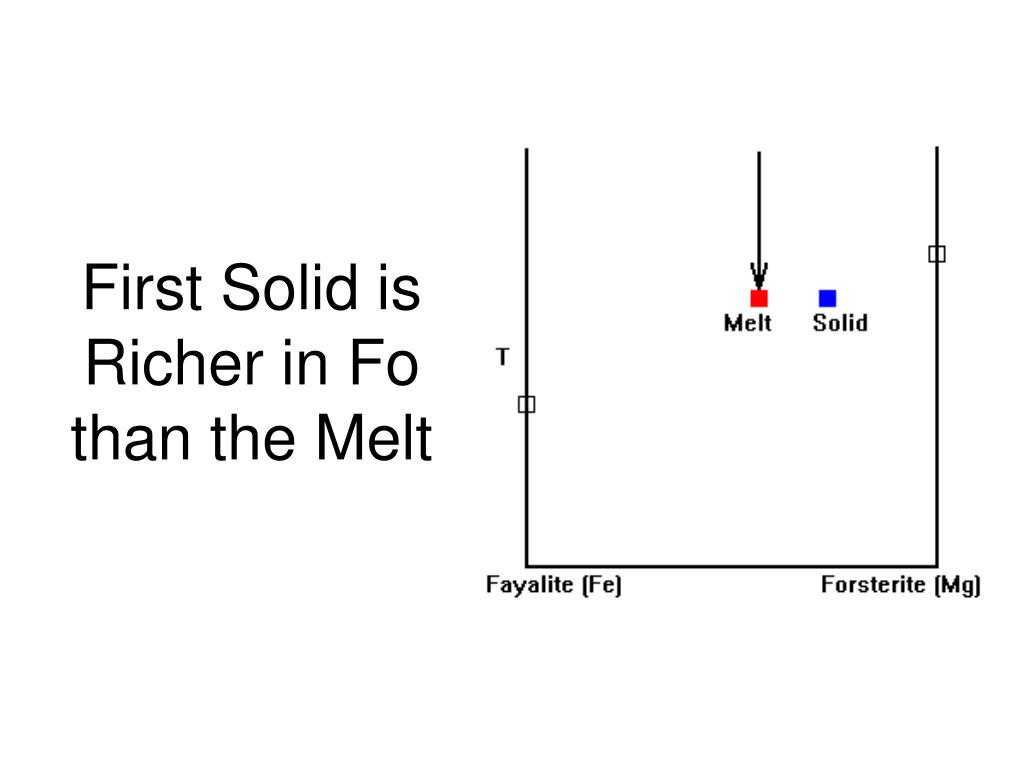 First Solid is Richer in Fo than the Melt

Melt Solid

T

Fayalite (Fe) Forsterite (Mg)